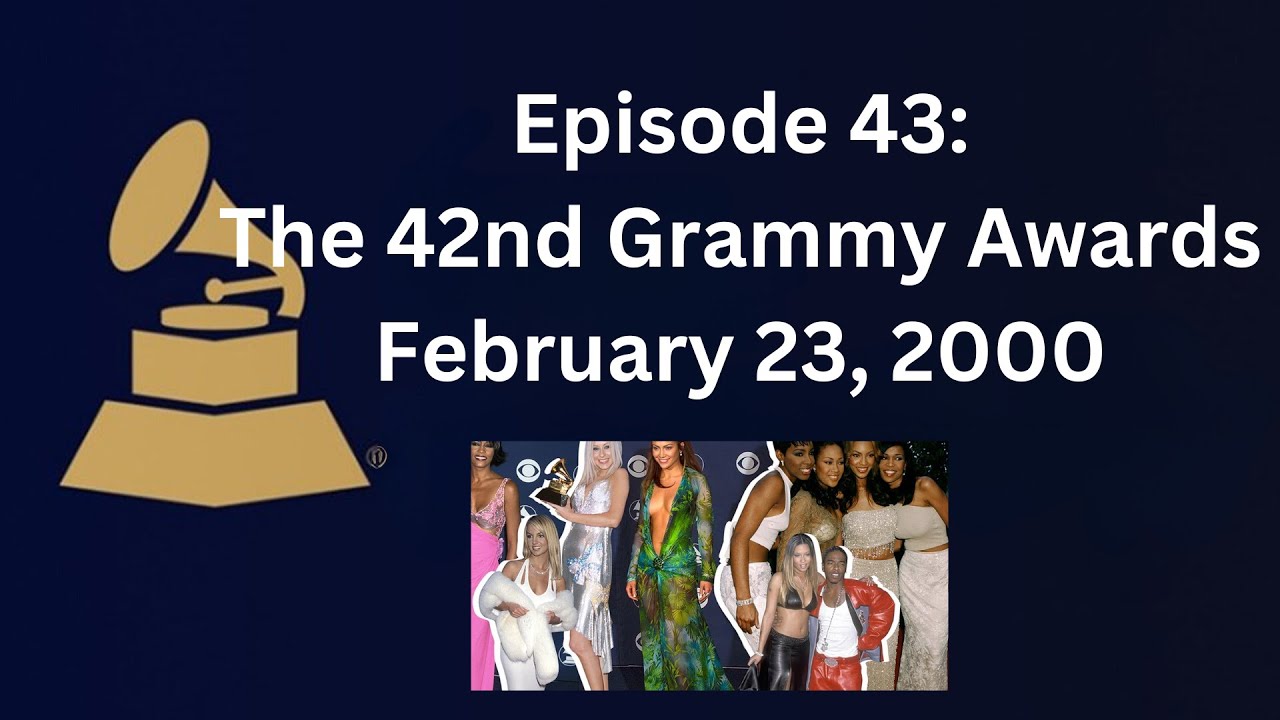 Episode 43:
The 42nd Grammy Awards
February 23, 2000